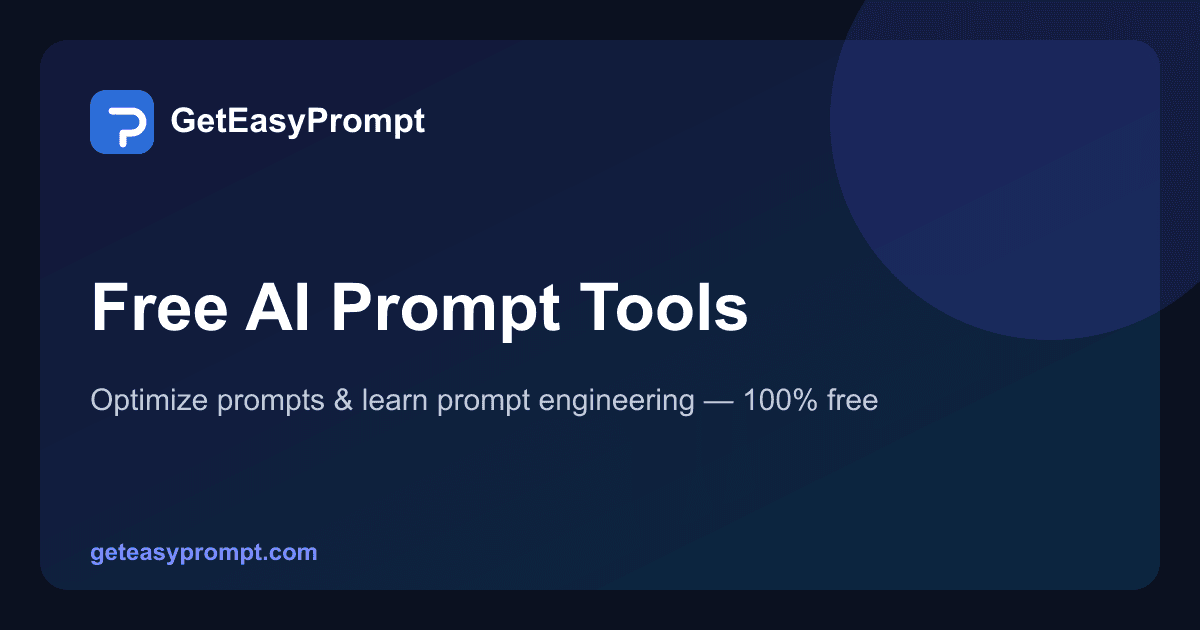 GetEasyPrompt

Free AI Prompt Tools

Optimize prompts & learn prompt engineering — 100% free

geteasyprompt.com